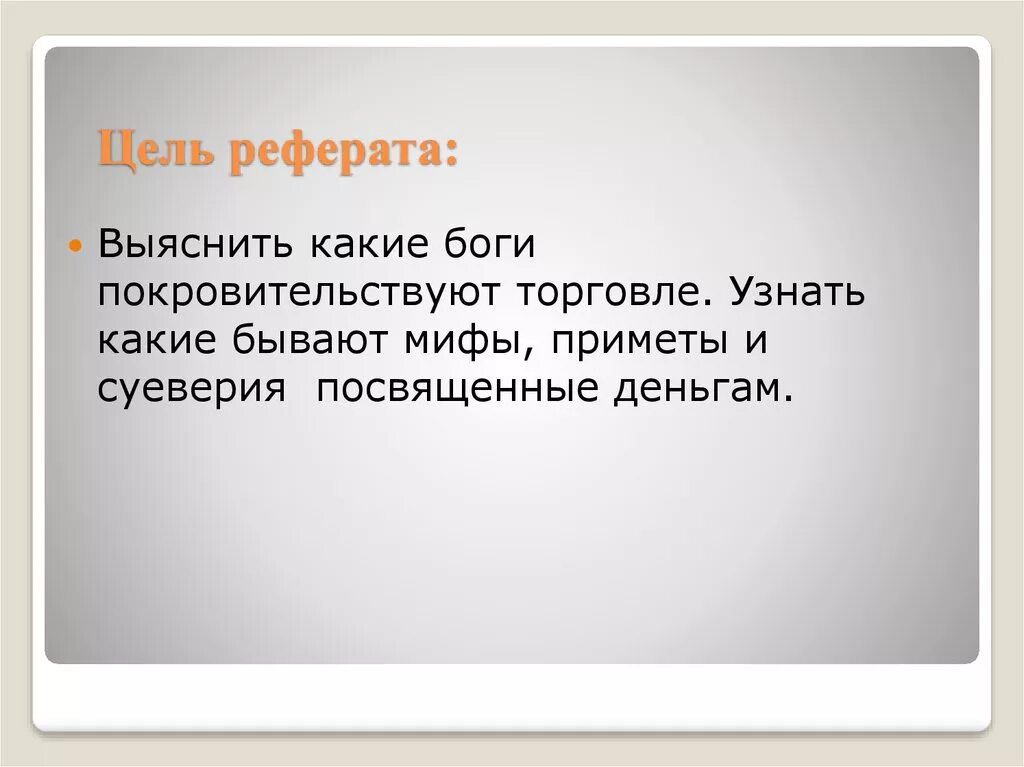 Цель реферата:

Выяснить какие боги покровительствуют торговле. Узнать какие бывают мифы, приметы и суеверия  посвященные деньгам.